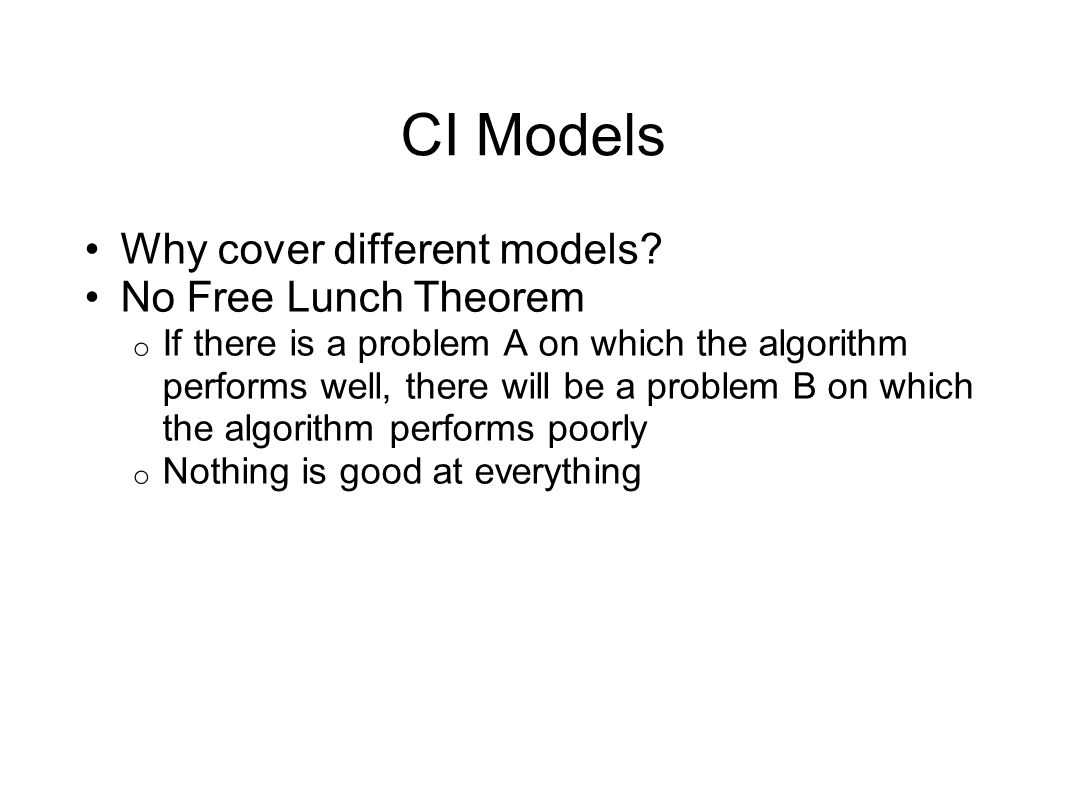 CI Models

• Why cover different models?
• No Free Lunch Theorem
o If there is a problem A on which the algorithm performs well, there will be a problem B on which the algorithm performs poorly
o Nothing is good at everything